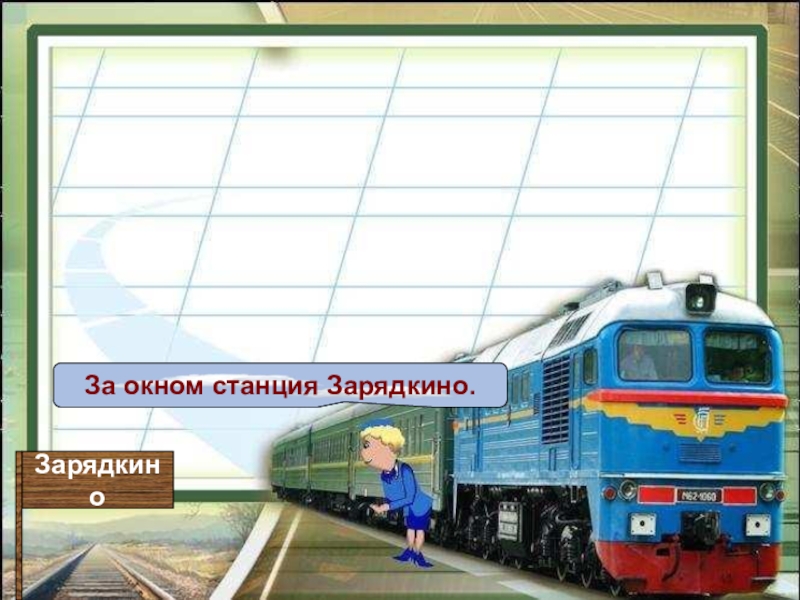 За окном станция Зарядкино.

Зарядкино

М62-1060